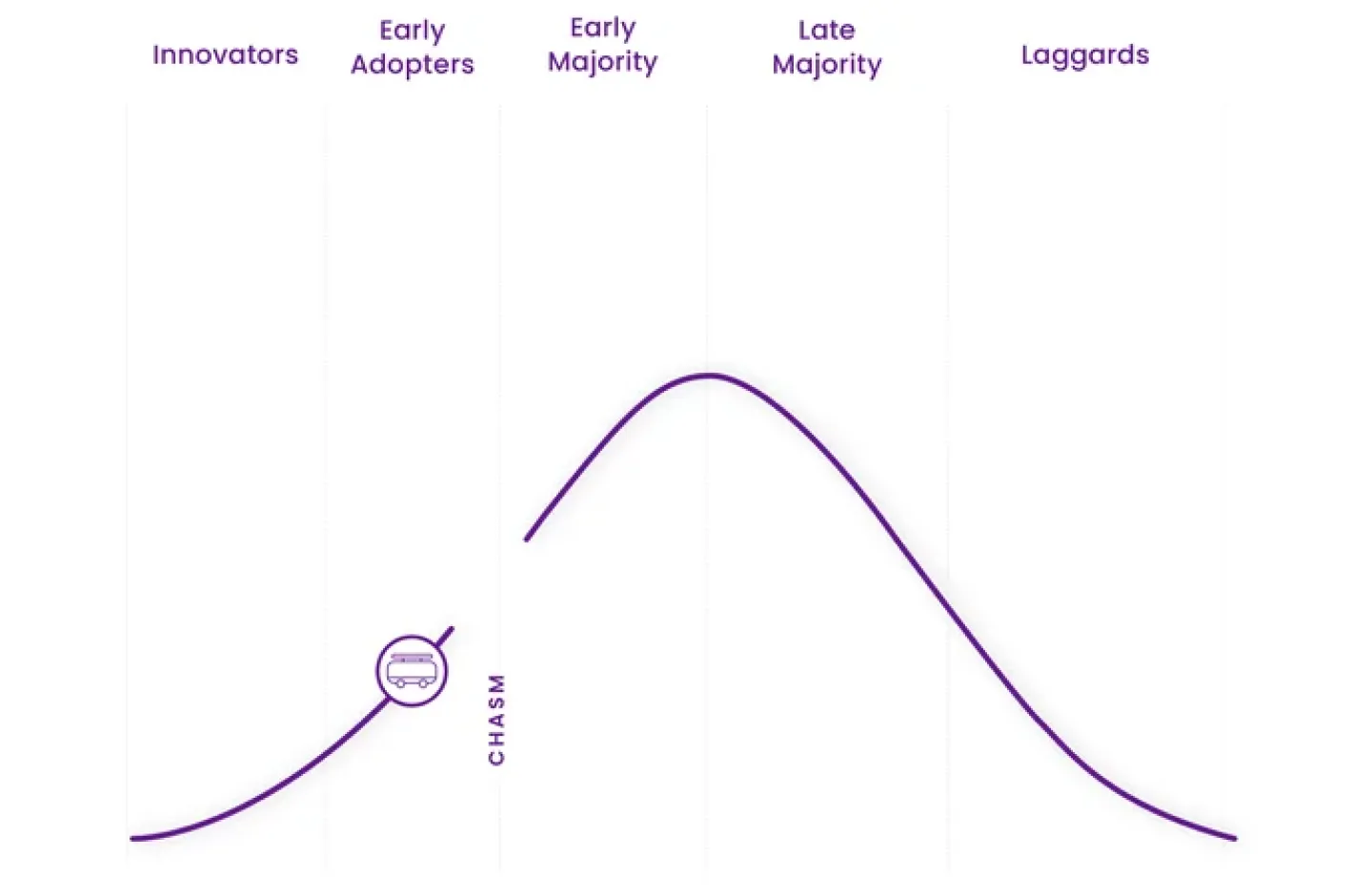 Innovators

Early Adopters

Early Majority

Late Majority

Laggards

CHASM